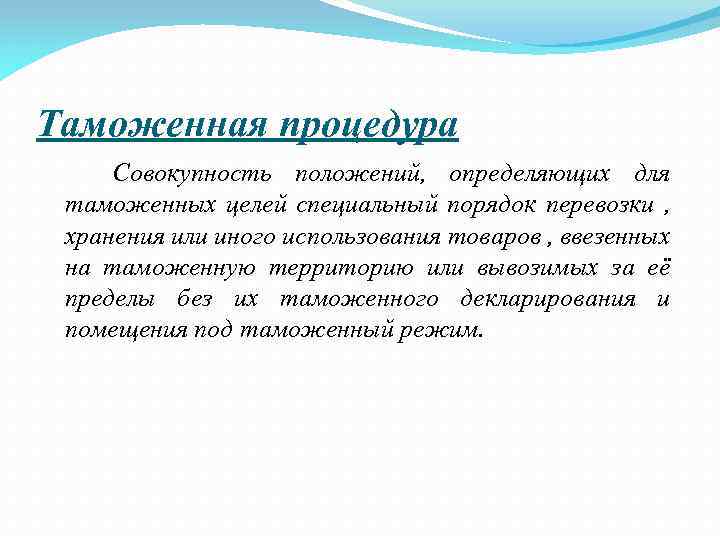 Таможенная процедура

Совокупность положений, определяющих для таможенных целей специальный порядок перевозки , хранения или иного использования товаров , ввезенных на таможенную территорию или вывозимых за её пределы без их таможенного декларирования и помещения под таможенный режим.